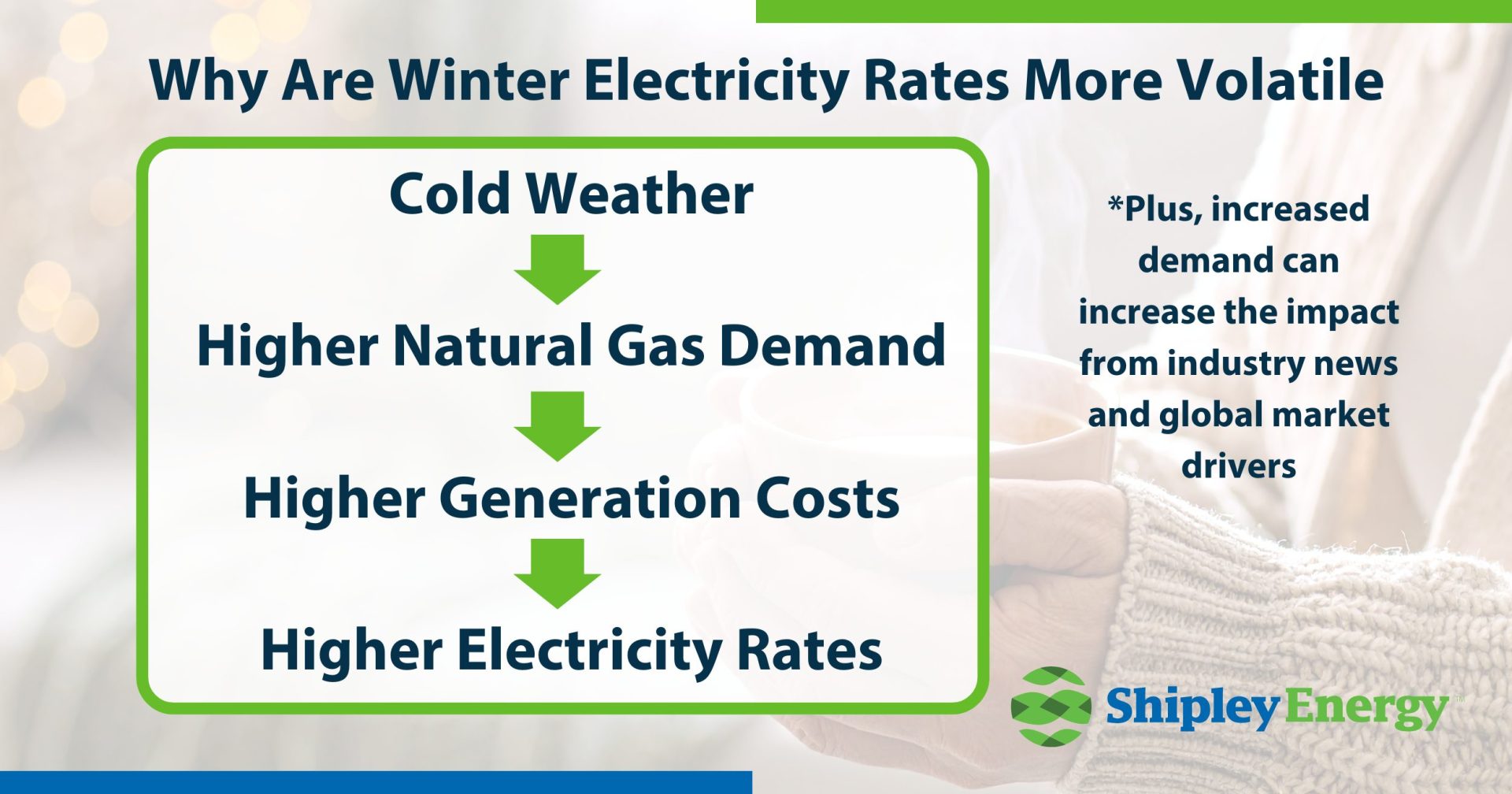 Why Are Winter Electricity Rates More Volatile

Cold Weather

Higher Natural Gas Demand

Higher Generation Costs

Higher Electricity Rates

*Plus, increased demand can increase the impact from industry news and global market drivers

Shipley Energy